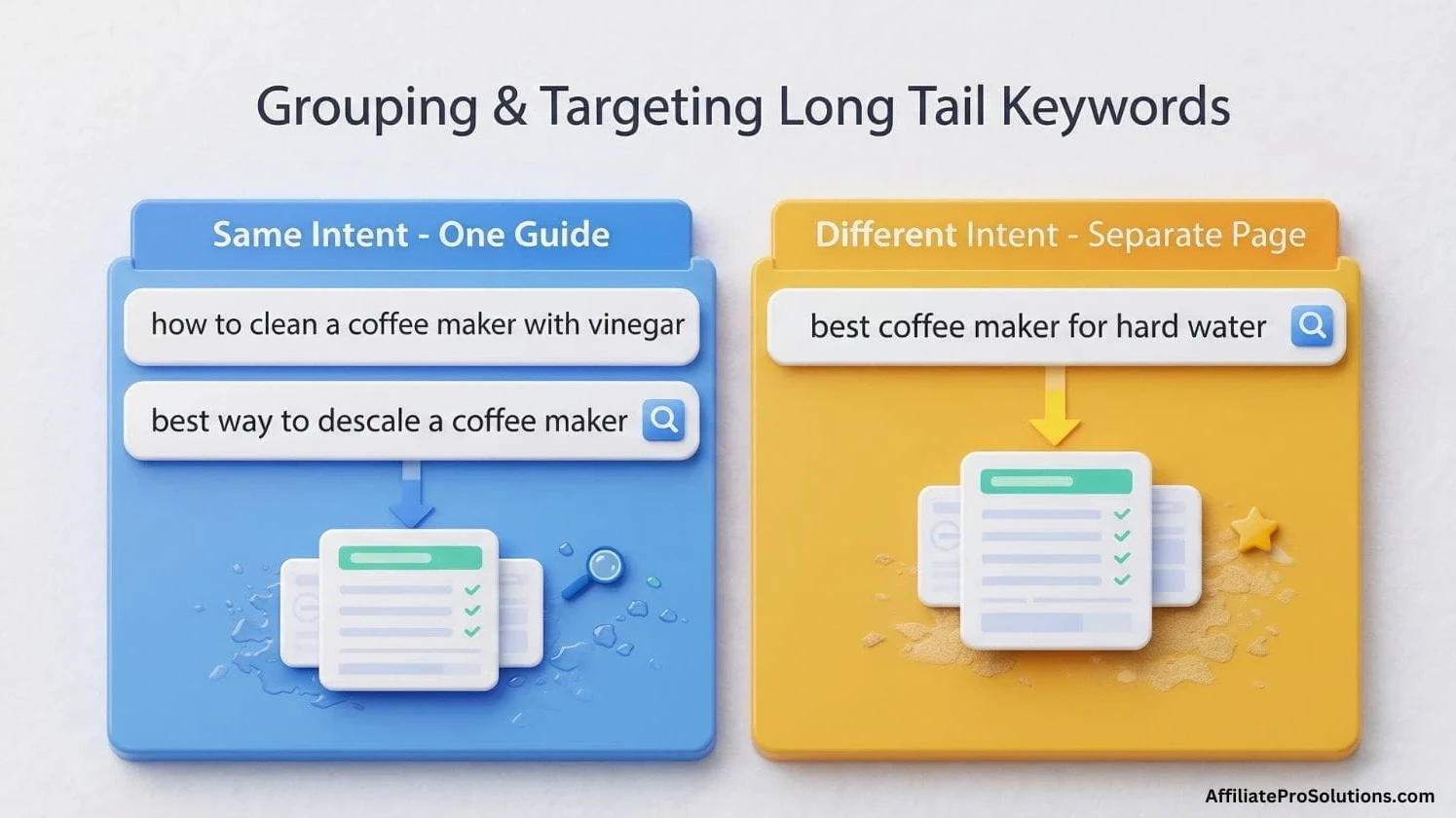 Grouping & Targeting Long Tail Keywords

Same Intent - One Guide

how to clean a coffee maker with vinegar

best way to descale a coffee maker

Different Intent - Separate Page

best coffee maker for hard water

AffiliateProSolutions.com